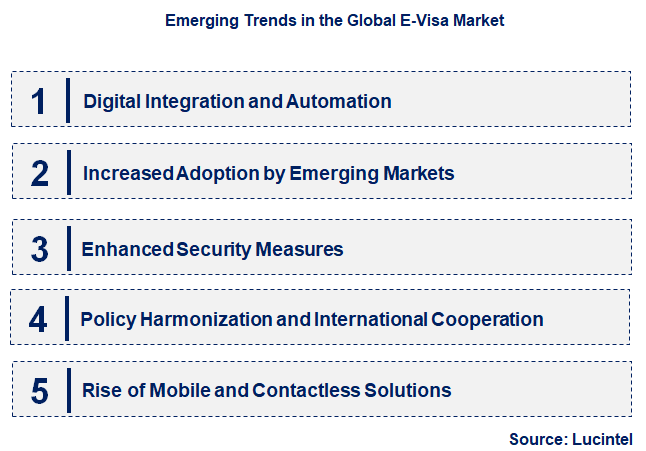 Emerging Trends in the Global E-Visa Market

1 Digital Integration and Automation

2 Increased Adoption by Emerging Markets

3 Enhanced Security Measures

4 Policy Harmonization and International Cooperation

5 Rise of Mobile and Contactless Solutions

Source: Lucintel